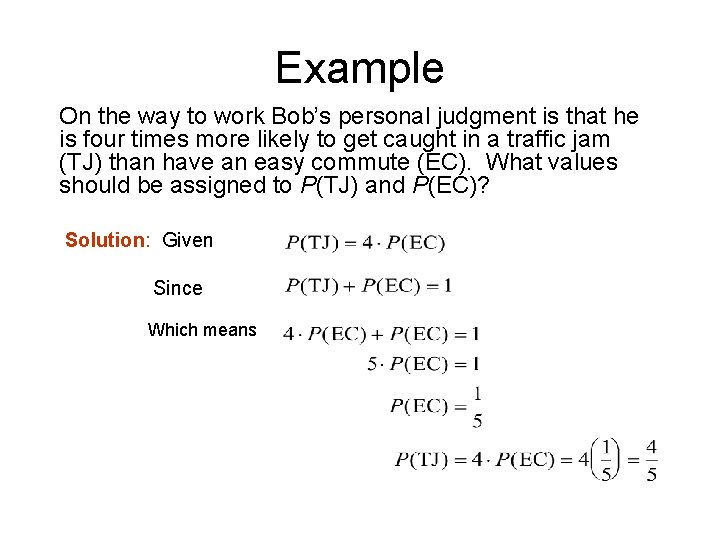 Example

On the way to work Bob's personal judgment is that he is four times more likely to get caught in a traffic jam (TJ) than have an easy commute (EC). What values should be assigned to $P$(TJ) and $P$(EC)?

Solution: Given $P(\text{TJ}) = 4 \cdot P(\text{EC})$

Since $P(\text{TJ}) + P(\text{EC}) = 1$

Which means $4 \cdot P(\text{EC}) + P(\text{EC}) = 1$

$5 \cdot P(\text{EC}) = 1$

$P(\text{EC}) = \frac{1}{5}$

$P(\text{TJ}) = 4 \cdot P(\text{EC}) = 4\left(\frac{1}{5}\right) = \frac{4}{5}$